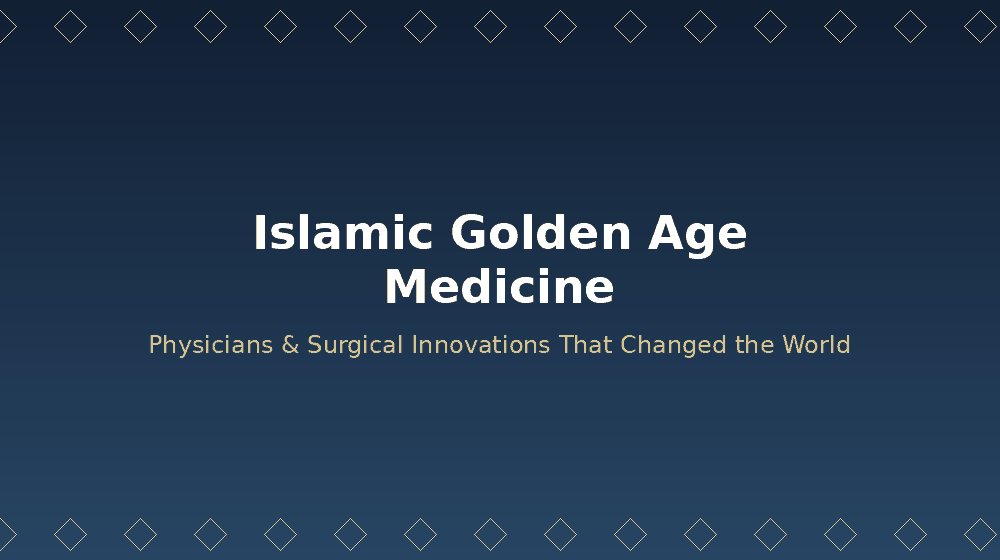 Islamic Golden Age Medicine

Physicians & Surgical Innovations That Changed the World